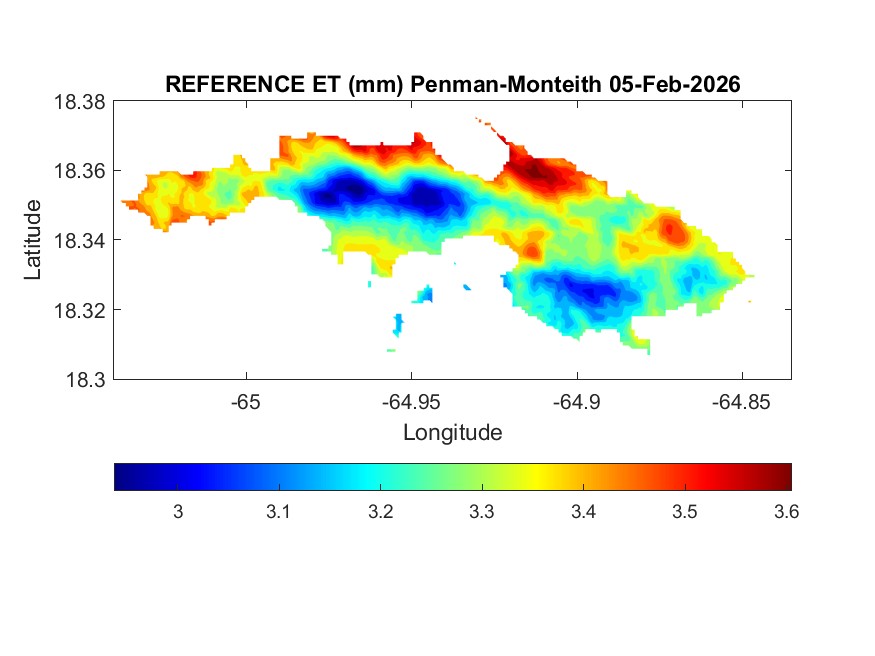 REFERENCE ET (mm) Penman-Monteith 05-Feb-2026

18.38
18.36
18.34
18.32
18.3

Latitude

-65
-64.95
-64.9
-64.85

Longitude

3
3.1
3.2
3.3
3.4
3.5
3.6